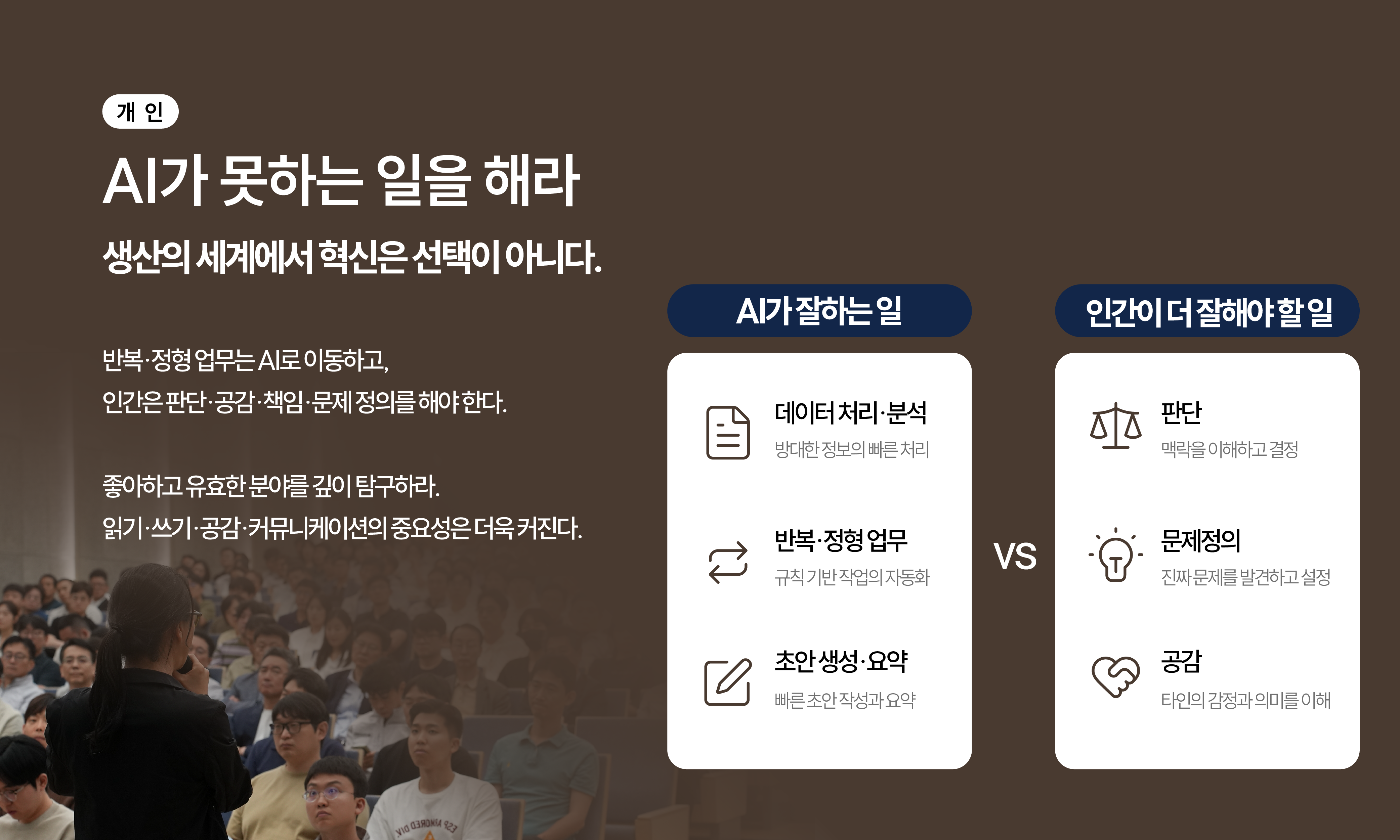 개 인

AI가 못하는 일을 해라

생산의 세계에서 혁신은 선택이 아니다.

반복·정형 업무는 AI로 이동하고,
인간은 판단·공감·책임·문제 정의를 해야 한다.

좋아하고 유효한 분야를 깊이 탐구하라.
읽기·쓰기·공감·커뮤니케이션의 중요성은 더욱 커진다.

AI가 잘하는 일

데이터 처리·분석
방대한 정보의 빠른 처리

반복·정형 업무
규칙 기반 작업의 자동화

초안 생성·요약
빠른 초안 작성과 요약

VS

인간이 더 잘해야 할 일

판단
맥락을 이해하고 결정

문제정의
진짜 문제를 발견하고 설정

공감
타인의 감정과 의미를 이해